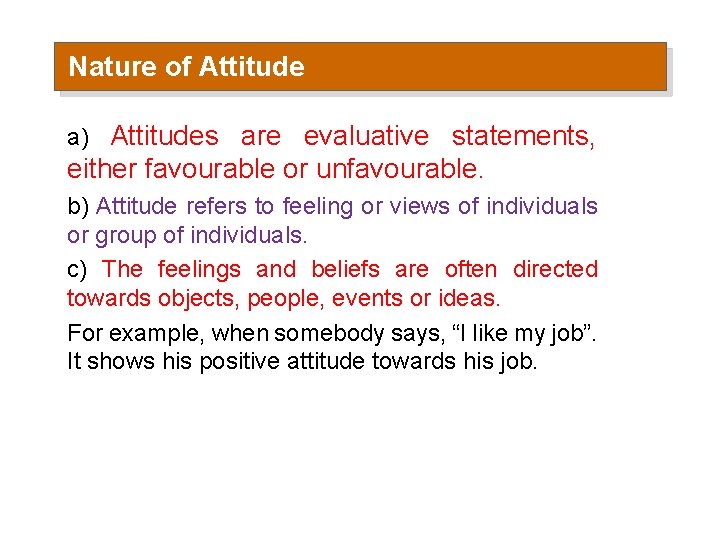 Nature of Attitude

a) Attitudes are evaluative statements, either favourable or unfavourable.

b) Attitude refers to feeling or views of individuals or group of individuals.

c) The feelings and beliefs are often directed towards objects, people, events or ideas.

For example, when somebody says, “I like my job”. It shows his positive attitude towards his job.